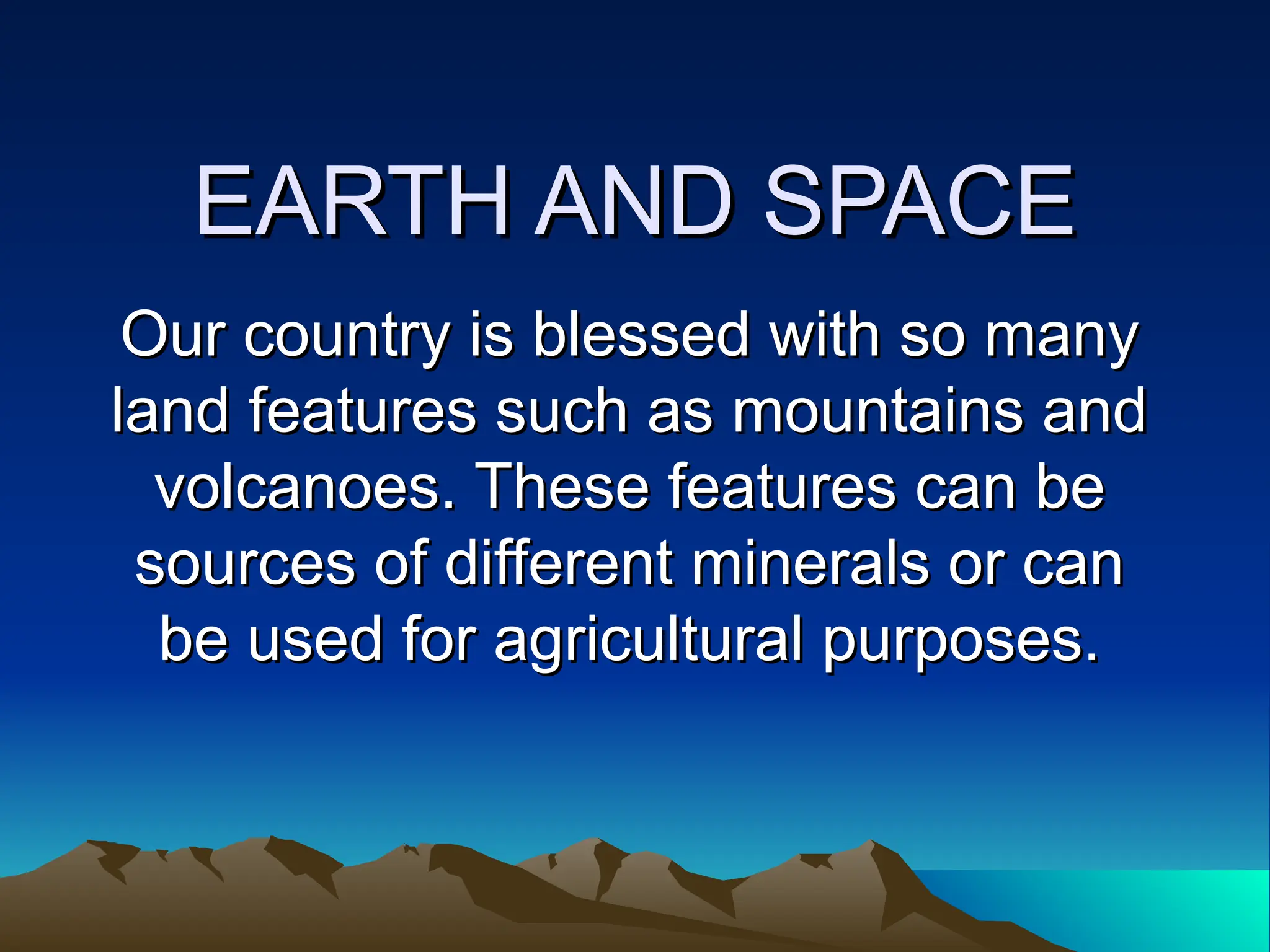 EARTH AND SPACE

Our country is blessed with so many land features such as mountains and volcanoes. These features can be sources of different minerals or can be used for agricultural purposes.